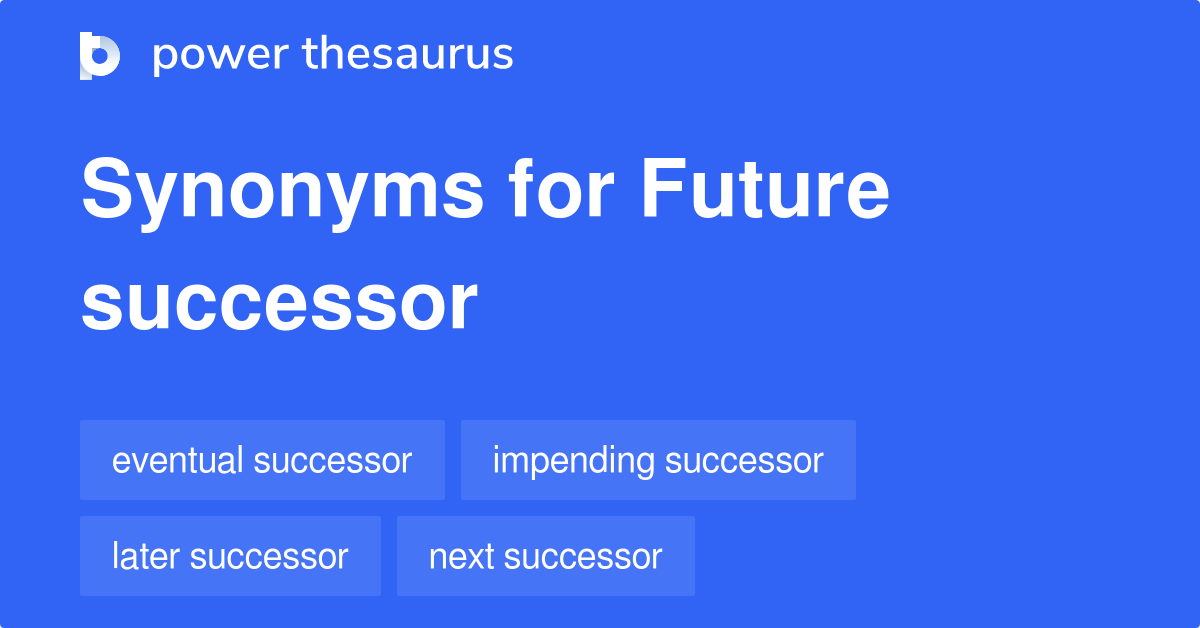 power thesaurus

Synonyms for Future successor

eventual successor
impending successor
later successor
next successor